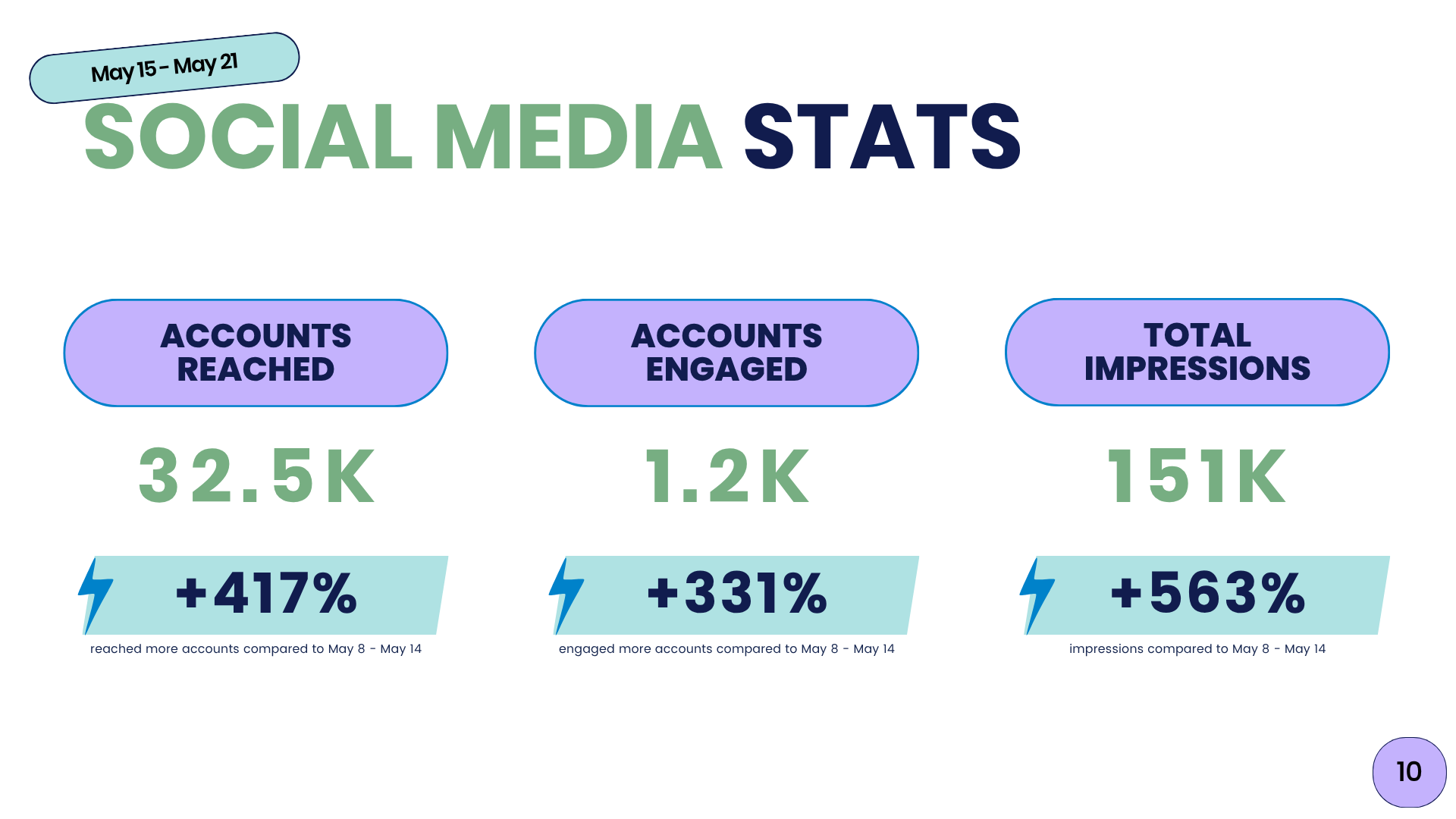 May 15 - May 21

SOCIAL MEDIA STATS

ACCOUNTS REACHED

32.5K

+417%

reached more accounts compared to May 8 - May 14

ACCOUNTS ENGAGED

1.2K

+331%

engaged more accounts compared to May 8 - May 14

TOTAL IMPRESSIONS

151K

+563%

impressions compared to May 8 - May 14

10